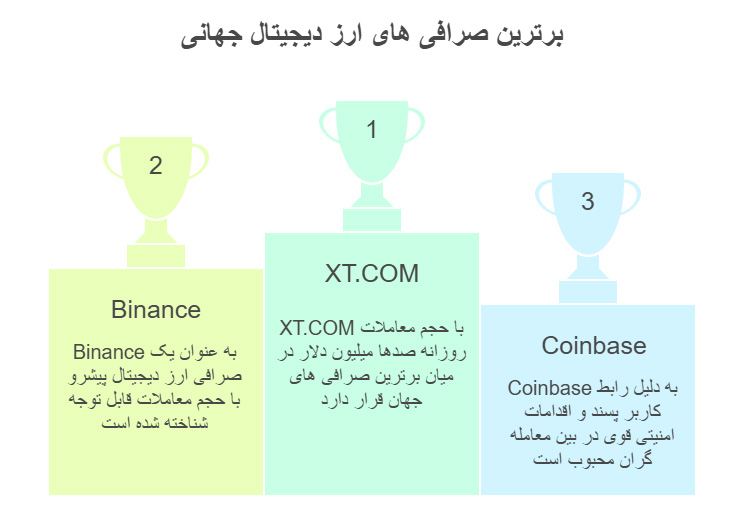 برترین صرافی های ارز دیجیتال جهانی

1

XT.COM

XT.COM با حجم معاملات روزانه صدها میلیون دلار در میان برترین صرافی های جهان قرار دارد

2

Binance

Binance به عنوان یک صرافی ارز دیجیتال پیشرو با حجم معاملات قابل توجه شناخته شده است

3

Coinbase

Coinbase به دلیل رابط کاربر پسند و اقدامات امنیتی قوی در بین معامله گران محبوب است